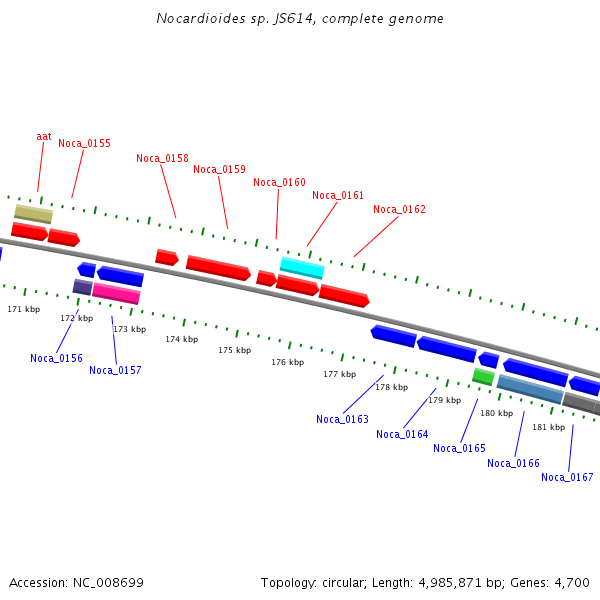 Nocardioides sp. JS614, complete genome

aat
Noca_0155
Noca_0158
Noca_0159
Noca_0160
Noca_0161
Noca_0162

171 kbp
172 kbp
173 kbp
174 kbp
175 kbp
176 kbp
177 kbp
178 kbp
179 kbp
180 kbp
181 kbp

Noca_0156
Noca_0157
Noca_0163
Noca_0164
Noca_0165
Noca_0166
Noca_0167

Accession: NC_008699

Topology: circular; Length: 4,985,871 bp; Genes: 4,700